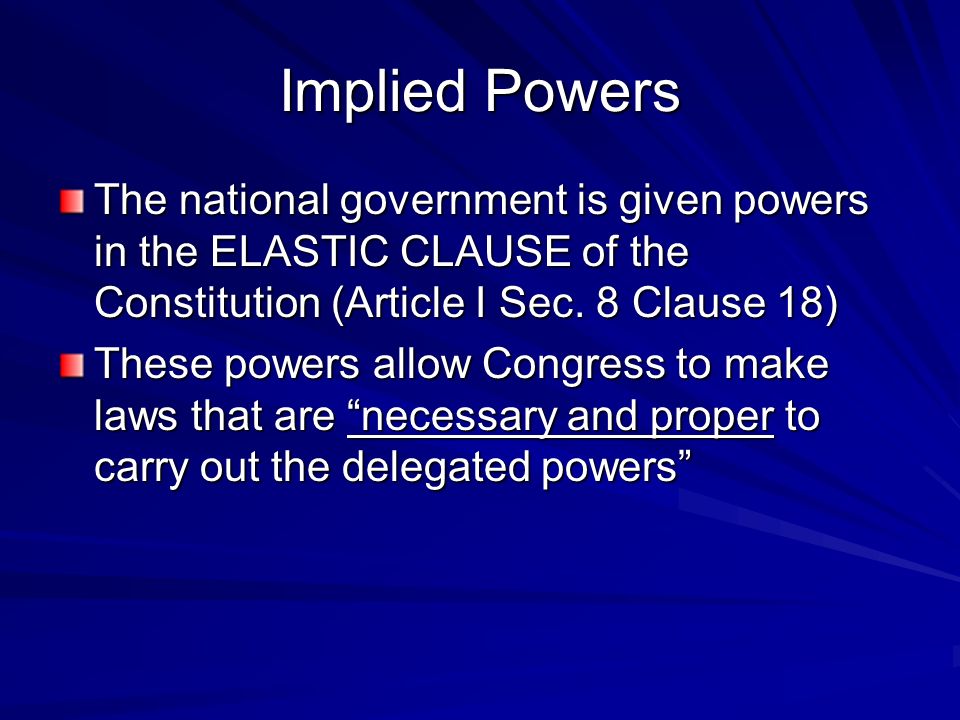 Implied Powers

The national government is given powers in the ELASTIC CLAUSE of the Constitution (Article I Sec. 8 Clause 18)

These powers allow Congress to make laws that are “necessary and proper to carry out the delegated powers”